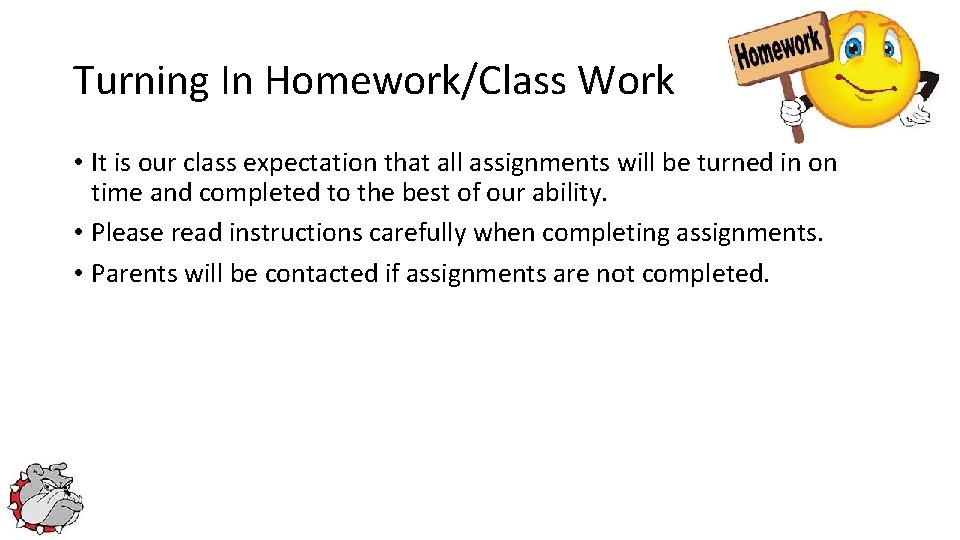 Turning In Homework/Class Work

Homework

• It is our class expectation that all assignments will be turned in on time and completed to the best of our ability.
• Please read instructions carefully when completing assignments.
• Parents will be contacted if assignments are not completed.